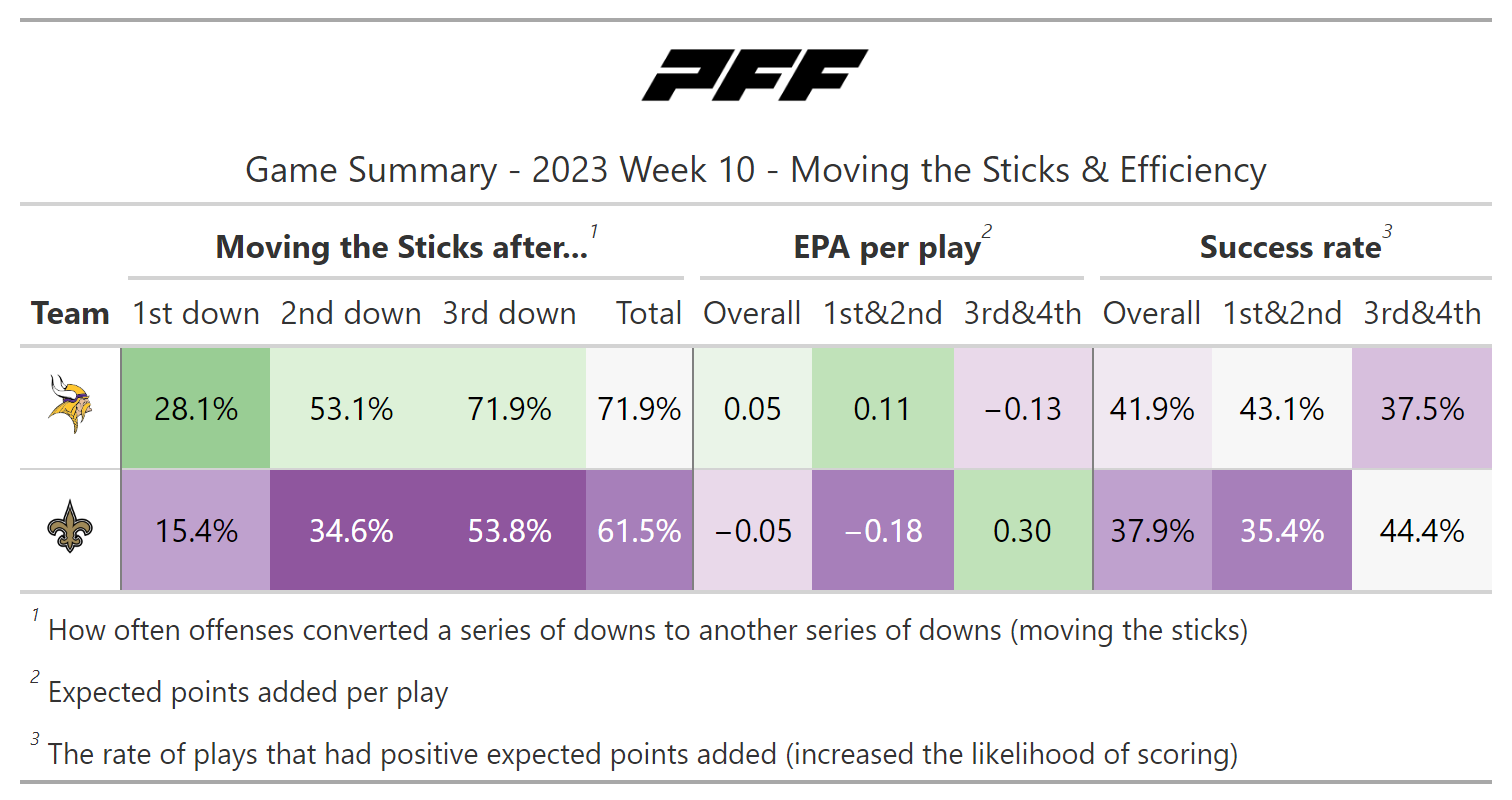 PFF

Game Summary - 2023 Week 10 - Moving the Sticks & Efficiency

| | Moving the Sticks after...$^1$ | | | | EPA per play$^2$ | | | Success rate$^3$ | | |
|---|---|---|---|---|---|---|---|---|---|---|
| Team | 1st down | 2nd down | 3rd down | Total | Overall | 1st&2nd | 3rd&4th | Overall | 1st&2nd | 3rd&4th |
| | 28.1% | 53.1% | 71.9% | 71.9% | 0.05 | 0.11 | −0.13 | 41.9% | 43.1% | 37.5% |
| | 15.4% | 34.6% | 53.8% | 61.5% | −0.05 | −0.18 | 0.30 | 37.9% | 35.4% | 44.4% |

$^1$ How often offenses converted a series of downs to another series of downs (moving the sticks)

$^2$ Expected points added per play

$^3$ The rate of plays that had positive expected points added (increased the likelihood of scoring)